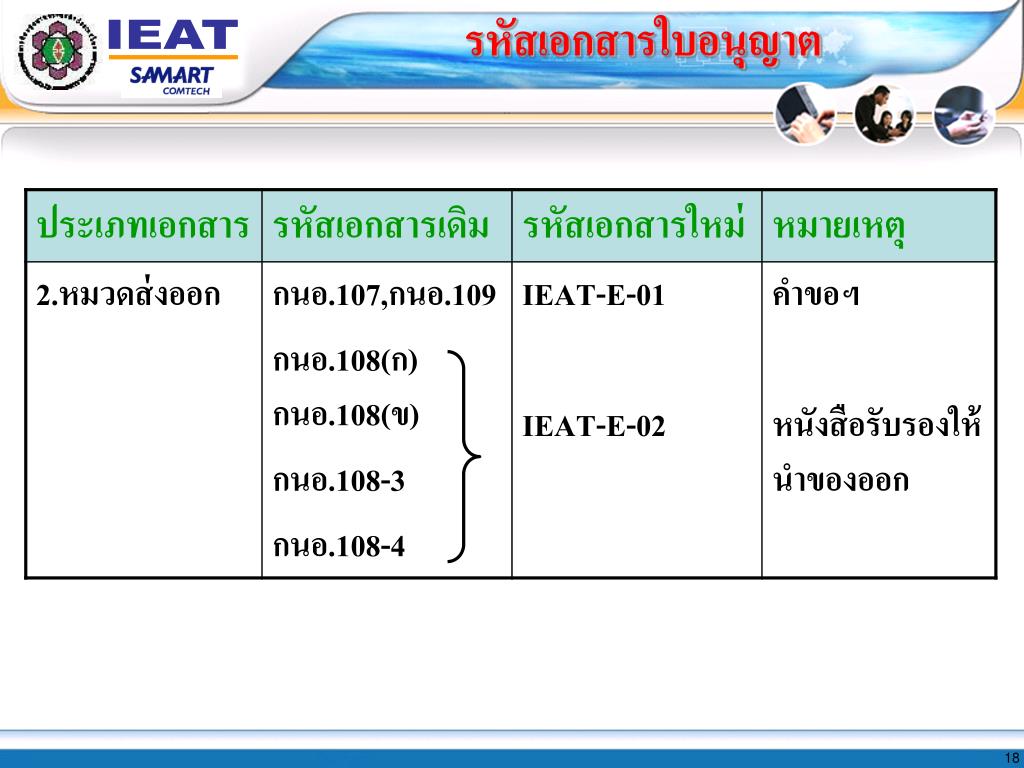 IEAT
SAMART
COMTECH

รหัสเอกสารใบอนุญาต

| ประเภทเอกสาร | รหัสเอกสารเดิม | รหัสเอกสารใหม่ | หมายเหตุ |
|---|---|---|---|
| 2.หมวดส่งออก | กนอ.107,กนอ.109 | IEAT-E-01 | คำขอฯ |
| | กนอ.108(ก) กนอ.108(ข) กนอ.108-3 กนอ.108-4 | IEAT-E-02 | หนังสือรับรองให้นำของออก |

18